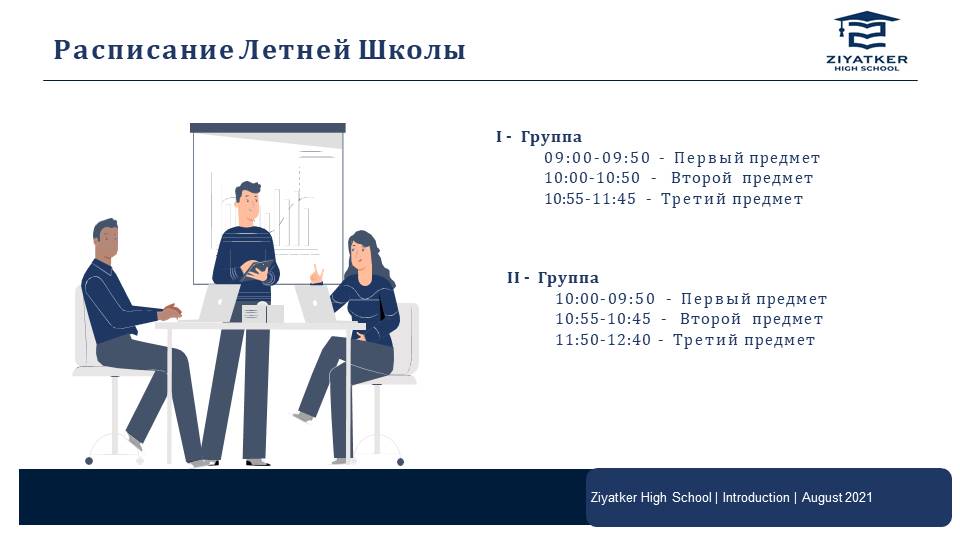 Расписание Летней Школы

ZIYATKER
HIGH SCHOOL

I - Группа
09:00-09:50 - Первый предмет
10:00-10:50 - Второй предмет
10:55-11:45 - Третий предмет

II - Группа
10:00-09:50 - Первый предмет
10:55-10:45 - Второй предмет
11:50-12:40 - Третий предмет

Ziyatker High School | Introduction | August 2021